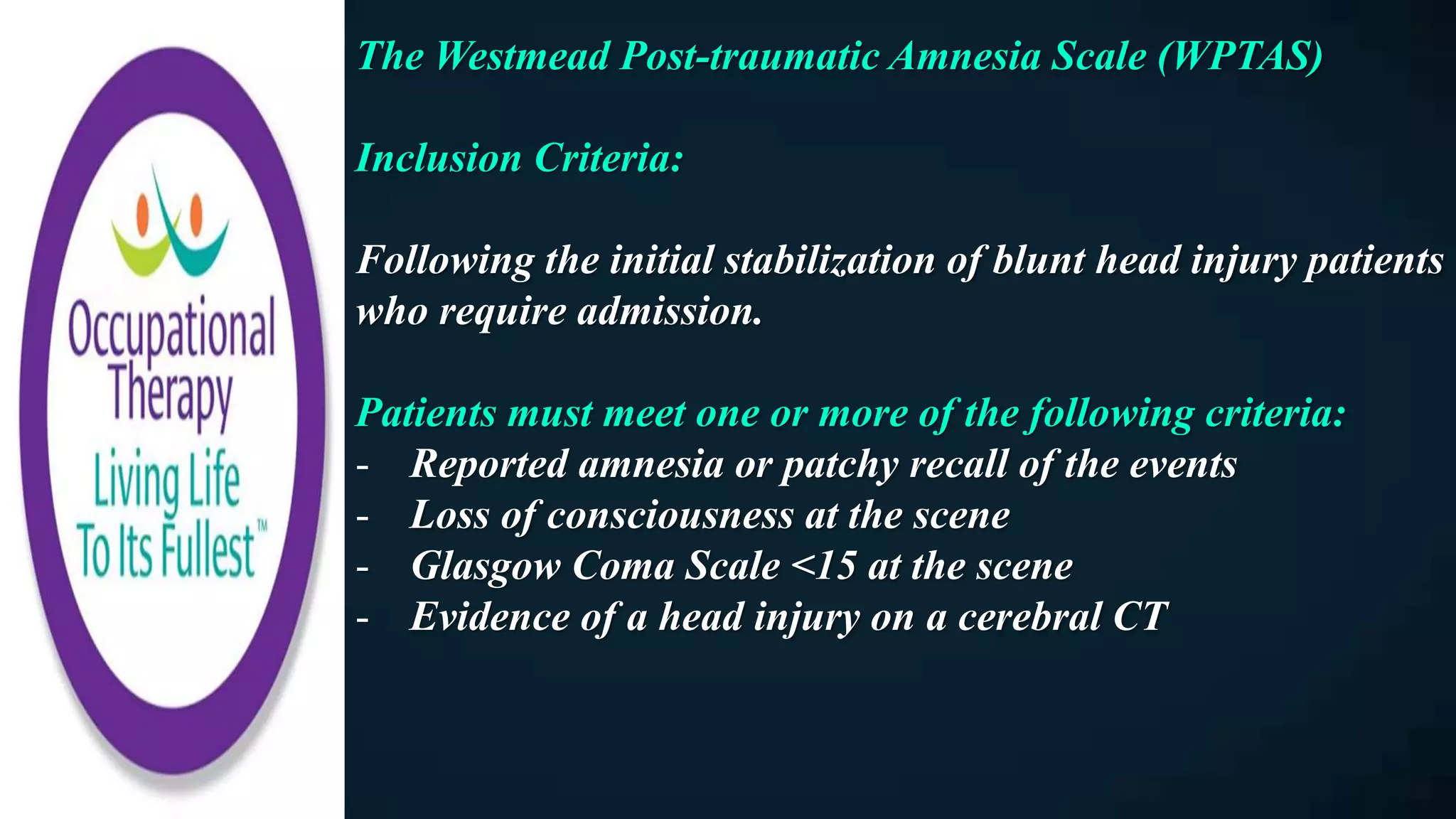 Occupational Therapy
Living Life To Its Fullest™

The Westmead Post-traumatic Amnesia Scale (WPTAS)

Inclusion Criteria:

Following the initial stabilization of blunt head injury patients who require admission.

Patients must meet one or more of the following criteria:
- Reported amnesia or patchy recall of the events
- Loss of consciousness at the scene
- Glasgow Coma Scale <15 at the scene
- Evidence of a head injury on a cerebral CT